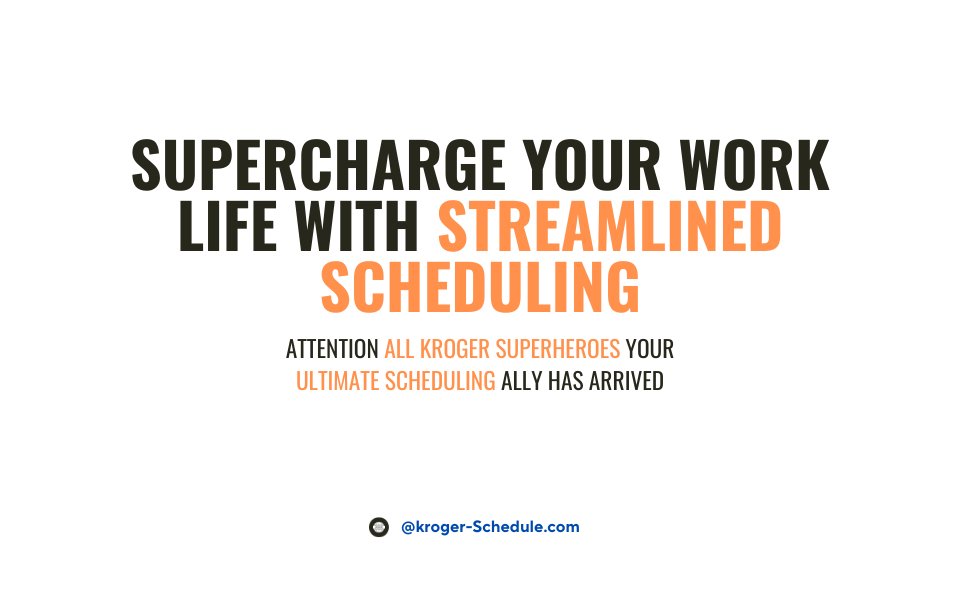 SUPERCHARGE YOUR WORK LIFE WITH STREAMLINED SCHEDULING

ATTENTION ALL KROGER SUPERHEROES YOUR ULTIMATE SCHEDULING ALLY HAS ARRIVED

@kroger-Schedule.com